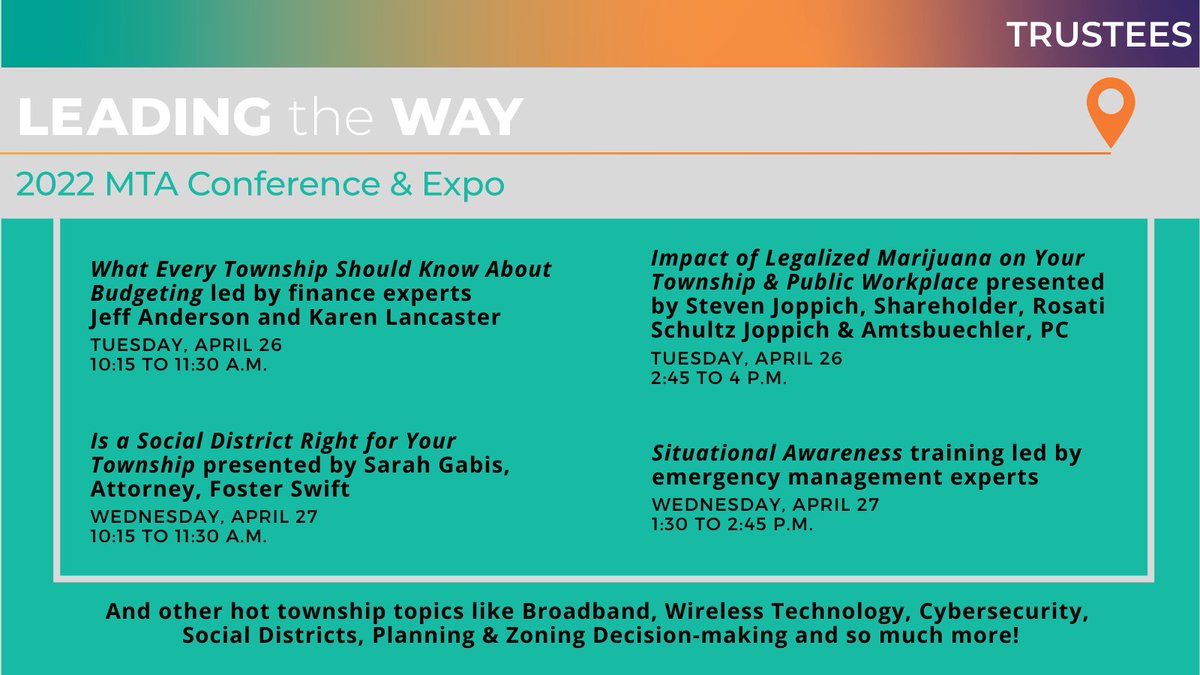 TRUSTEES

LEADING the WAY

2022 MTA Conference & Expo

What Every Township Should Know About Budgeting led by finance experts Jeff Anderson and Karen Lancaster
TUESDAY, APRIL 26
10:15 TO 11:30 A.M.

Is a Social District Right for Your Township presented by Sarah Gabis, Attorney, Foster Swift
WEDNESDAY, APRIL 27
10:15 TO 11:30 A.M.

Impact of Legalized Marijuana on Your Township & Public Workplace presented by Steven Joppich, Shareholder, Rosati Schultz Joppich & Amtsbuechler, PC
TUESDAY, APRIL 26
2:45 TO 4 P.M.

Situational Awareness training led by emergency management experts
WEDNESDAY, APRIL 27
1:30 TO 2:45 P.M.

And other hot township topics like Broadband, Wireless Technology, Cybersecurity, Social Districts, Planning & Zoning Decision-making and so much more!